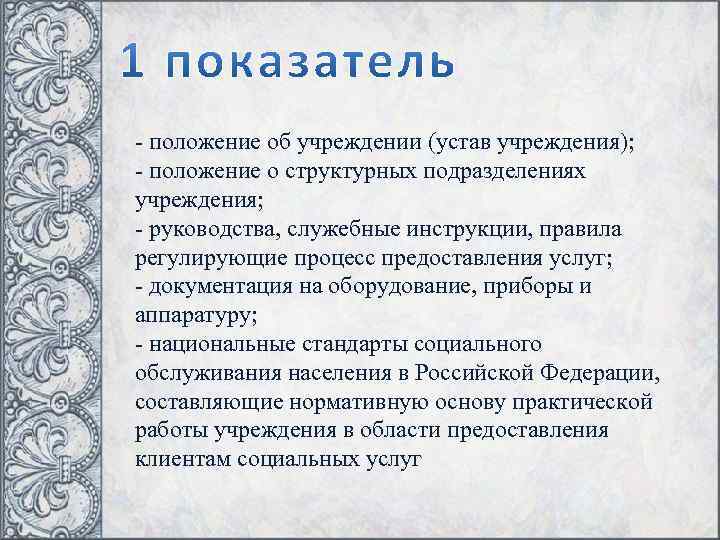 1 показатель

- положение об учреждении (устав учреждения);
- положение о структурных подразделениях учреждения;
- руководства, служебные инструкции, правила регулирующие процесс предоставления услуг;
- документация на оборудование, приборы и аппаратуру;
- национальные стандарты социального обслуживания населения в Российской Федерации, составляющие нормативную основу практической работы учреждения в области предоставления клиентам социальных услуг